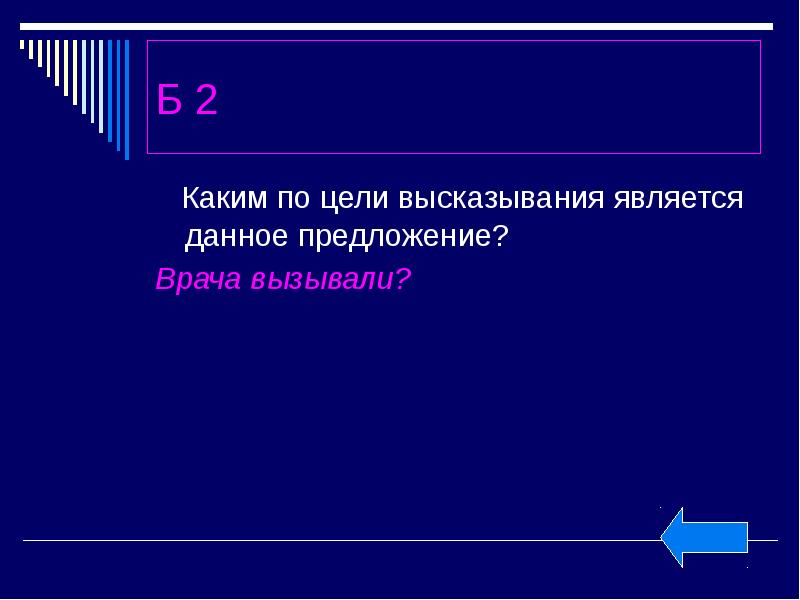 Б 2

Каким по цели высказывания является данное предложение?

Врача вызывали?